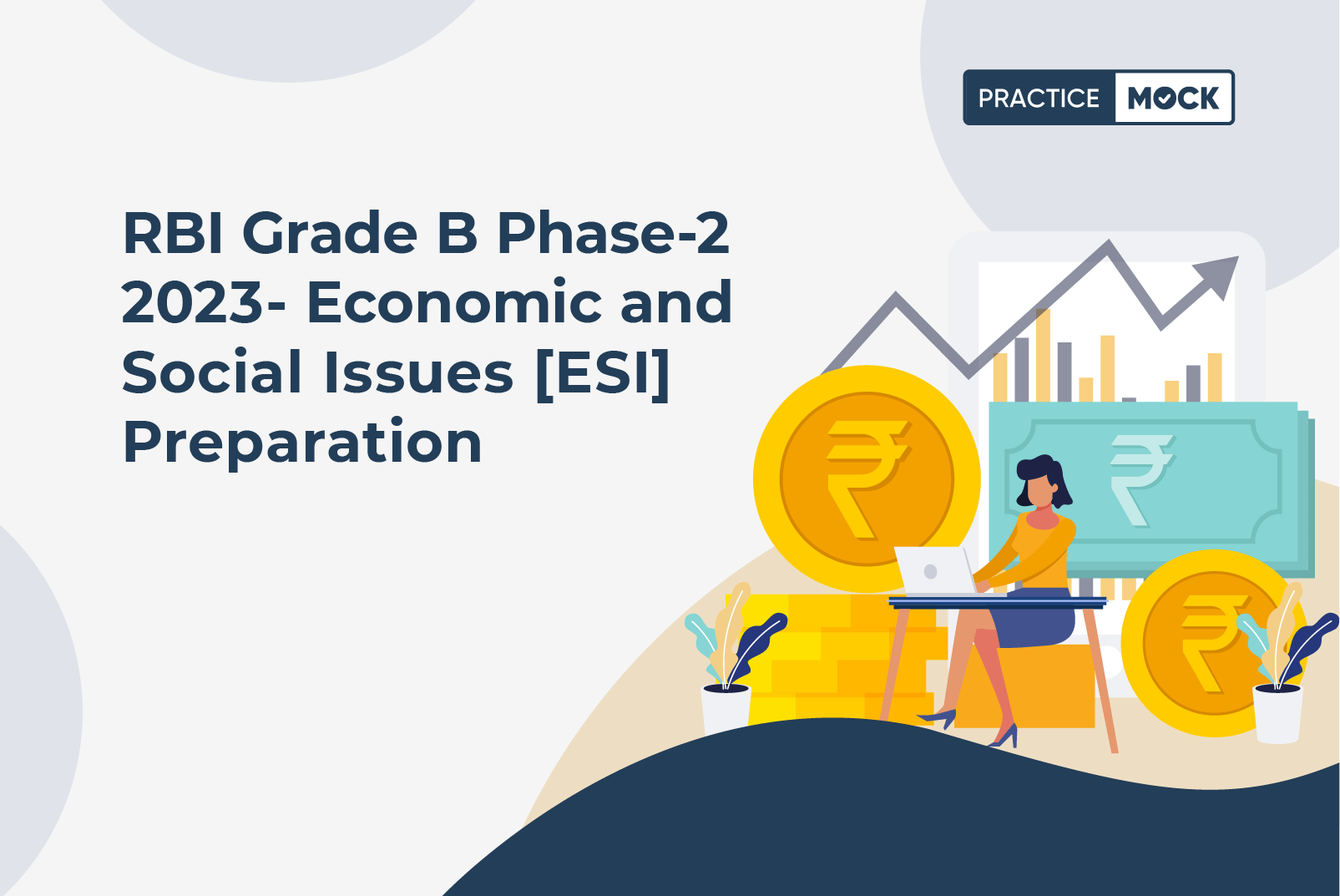 PRACTICE MOCK

RBI Grade B Phase-2 2023- Economic and Social Issues [ESI] Preparation

₹

₹

₹